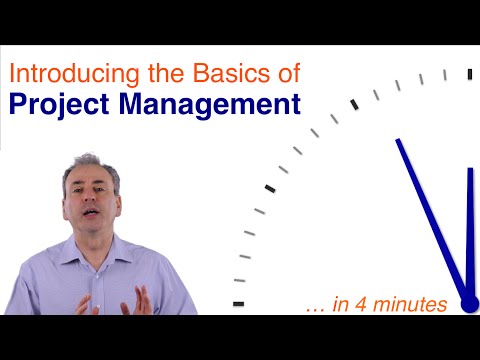 Introducing the Basics of
Project Management

… in 4 minutes